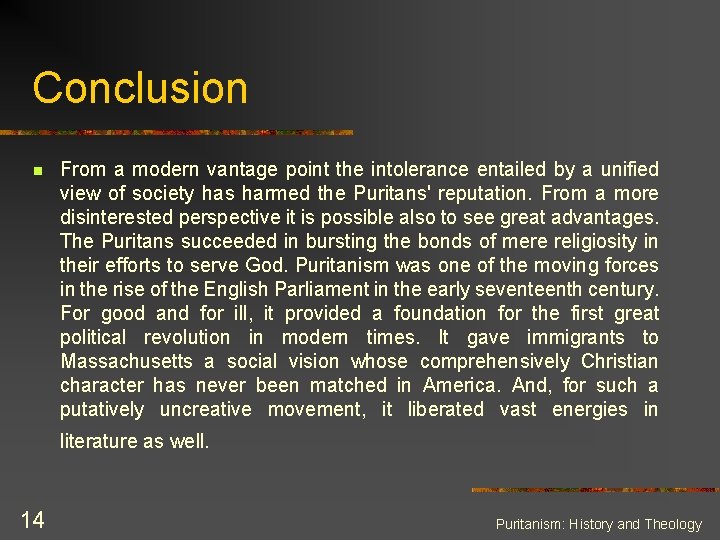 Conclusion

From a modern vantage point the intolerance entailed by a unified view of society has harmed the Puritans' reputation. From a more disinterested perspective it is possible also to see great advantages. The Puritans succeeded in bursting the bonds of mere religiosity in their efforts to serve God. Puritanism was one of the moving forces in the rise of the English Parliament in the early seventeenth century. For good and for ill, it provided a foundation for the first great political revolution in modern times. It gave immigrants to Massachusetts a social vision whose comprehensively Christian character has never been matched in America. And, for such a putatively uncreative movement, it liberated vast energies in literature as well.

14

Puritanism: History and Theology